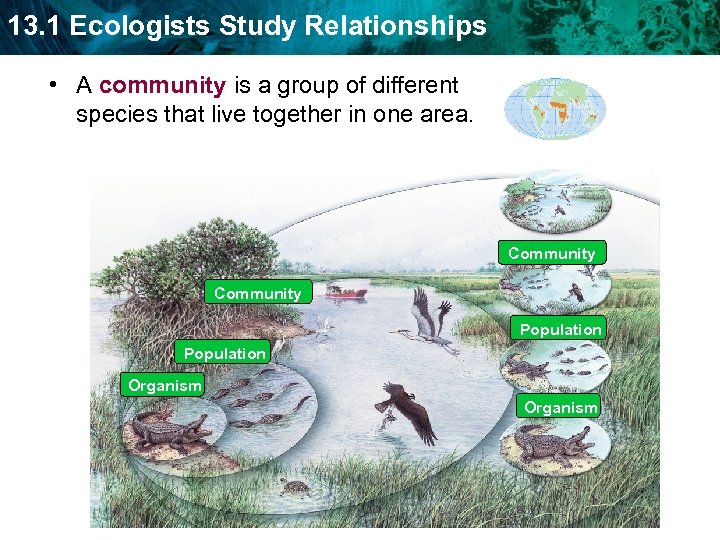 13.1 Ecologists Study Relationships

• A community is a group of different species that live together in one area.

Community

Population

Organism

Community

Population

Organism